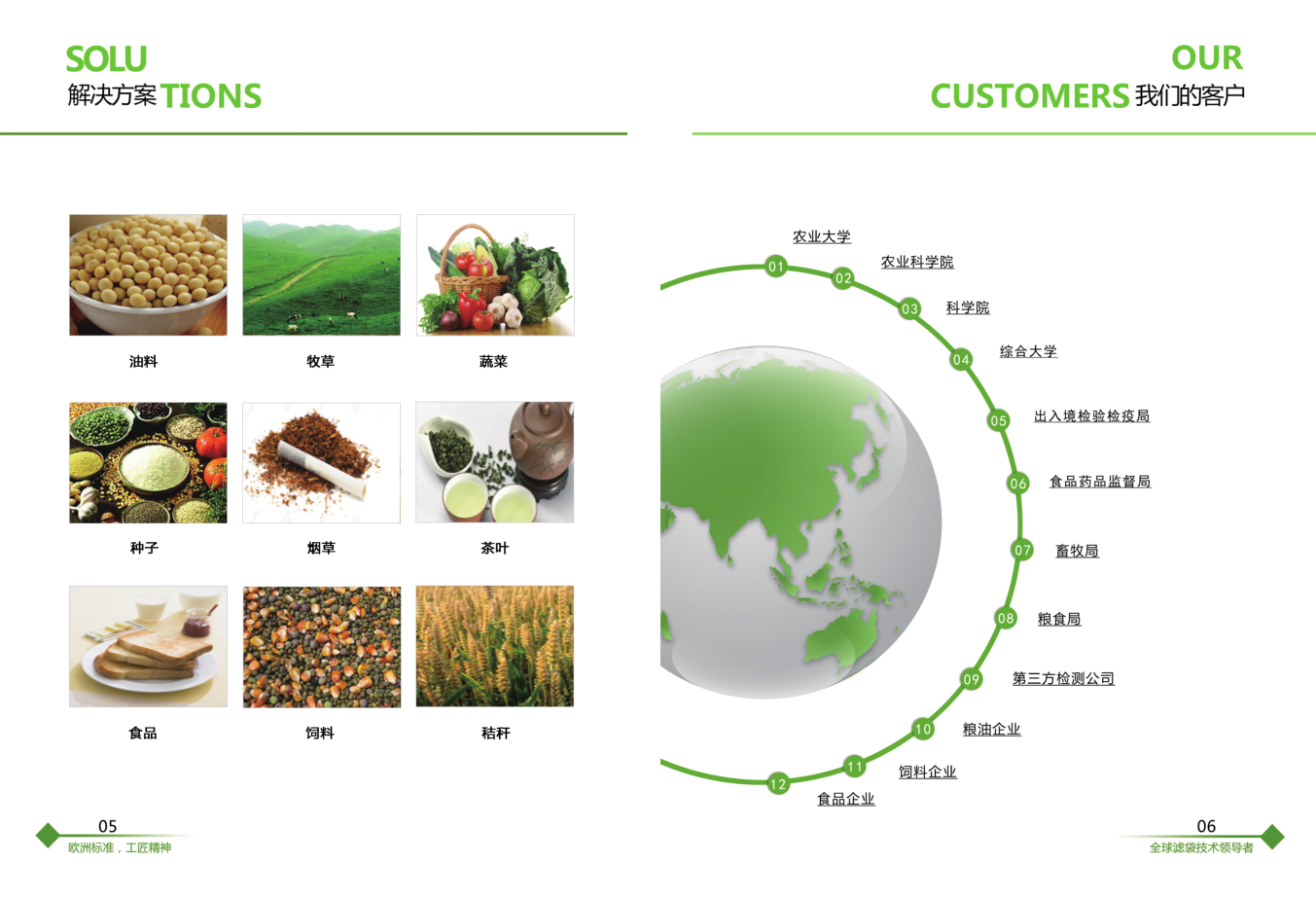 SOLU
解决方案 TIONS

油料
牧草
蔬菜
种子
烟草
茶叶
食品
饲料
秸秆

05
欧洲标准，工匠精神

OUR
CUSTOMERS 我们的客户

01 农业大学
02 农业科学院
03 科学院
04 综合大学
05 出入境检验检疫局
06 食品药品监督局
07 畜牧局
08 粮食局
09 第三方检测公司
10 粮油企业
11 饲料企业
12 食品企业

06
全球滤袋技术领导者